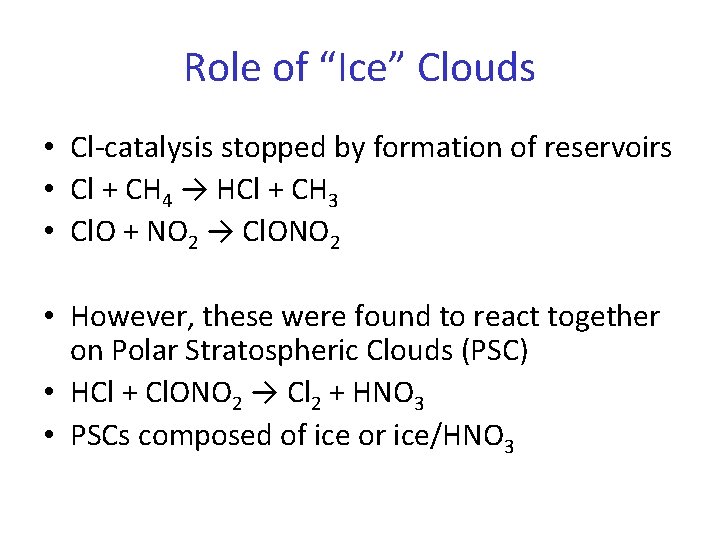 Role of “Ice” Clouds

• Cl-catalysis stopped by formation of reservoirs
• $Cl + CH_4 \rightarrow HCl + CH_3$
• $ClO + NO_2 \rightarrow ClONO_2$

• However, these were found to react together on Polar Stratospheric Clouds (PSC)
• $HCl + ClONO_2 \rightarrow Cl_2 + HNO_3$
• PSCs composed of ice or ice/$HNO_3$